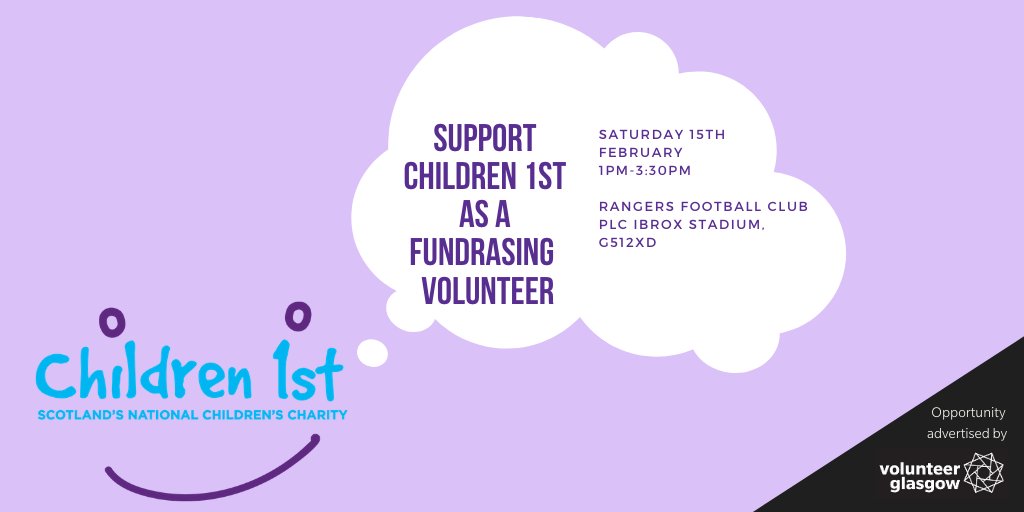 SUPPORT CHILDREN 1ST AS A FUNDRASING VOLUNTEER

SATURDAY 15TH FEBRUARY 1PM-3:30PM

RANGERS FOOTBALL CLUB PLC IBROX STADIUM, G512XD

Children 1st
SCOTLAND'S NATIONAL CHILDREN'S CHARITY

Opportunity advertised by

volunteer glasgow